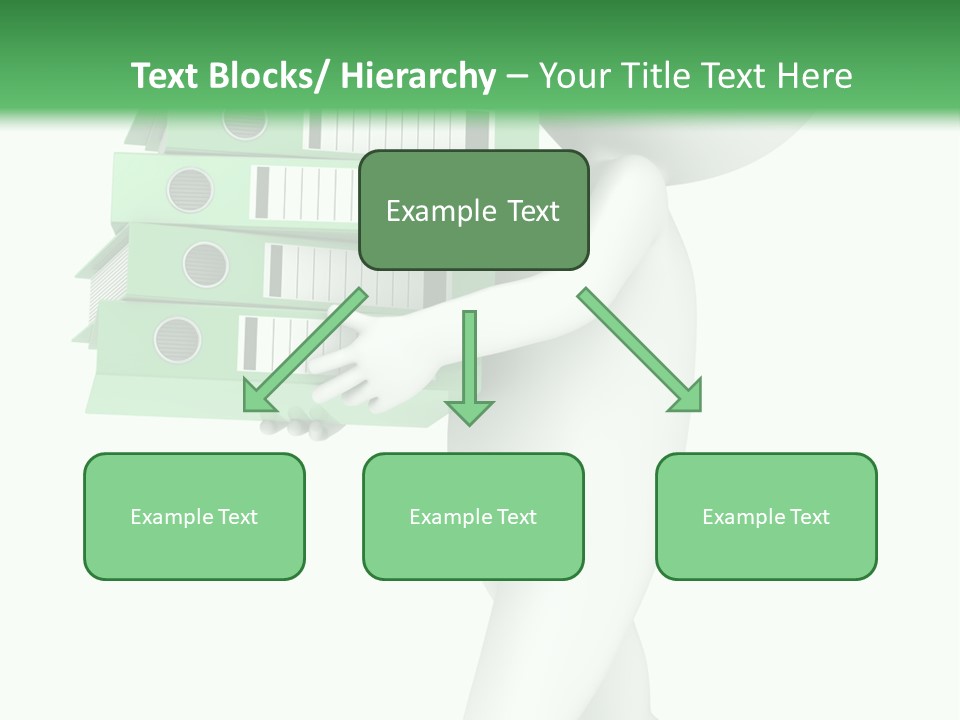 Text Blocks/ Hierarchy – Your Title Text Here

Example Text

Example Text

Example Text

Example Text